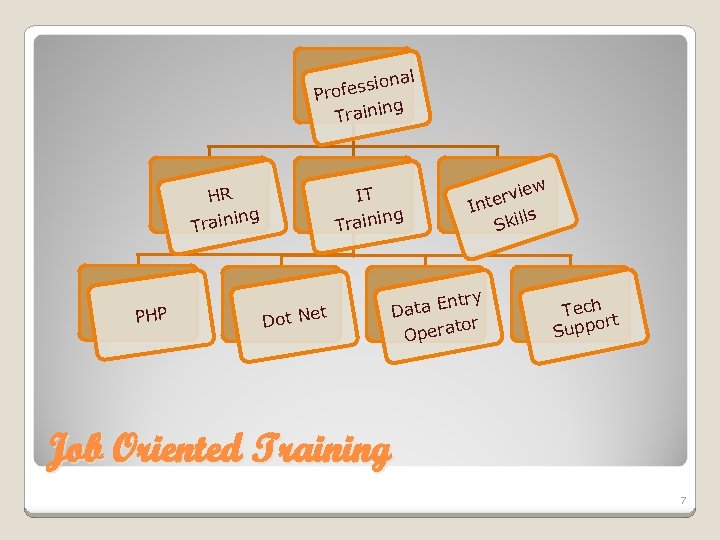 Professional Training

HR Training

IT Training

Interview Skills

PHP

Dot Net

Data Entry Operator

Tech Support

Job Oriented Training

7